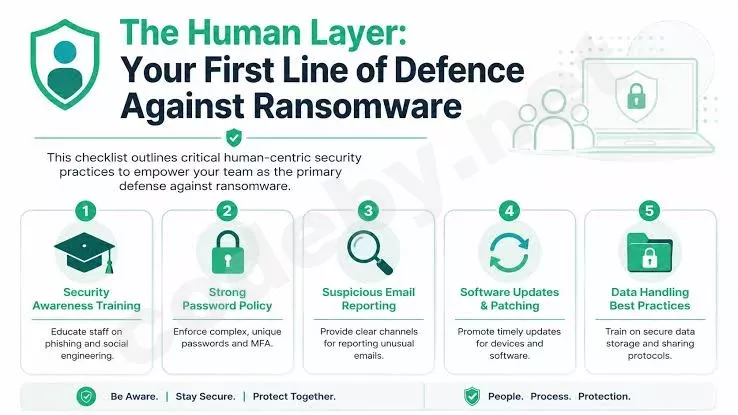 The Human Layer:
Your First Line of Defence Against Ransomware

This checklist outlines critical human-centric security practices to empower your team as the primary defense against ransomware.

1
Security Awareness Training
Educate staff on phishing and social engineering.

2
Strong Password Policy
Enforce complex, unique passwords and MFA.

3
Suspicious Email Reporting
Provide clear channels for reporting unusual emails.

4
Software Updates & Patching
Promote timely updates for devices and software.

5
Data Handling Best Practices
Train on secure data storage and sharing protocols.

Be Aware. | Stay Secure. | Protect Together.

People. Process. Protection.

codeby.net